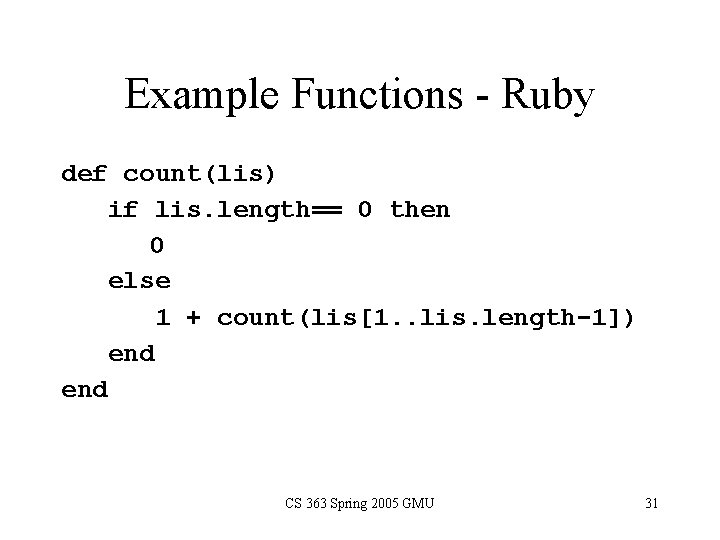 Example Functions - Ruby

def count(lis)
   if lis.length== 0 then
      0
   else
      1 + count(lis[1..lis.length-1])
   end
end

CS 363 Spring 2005 GMU

31